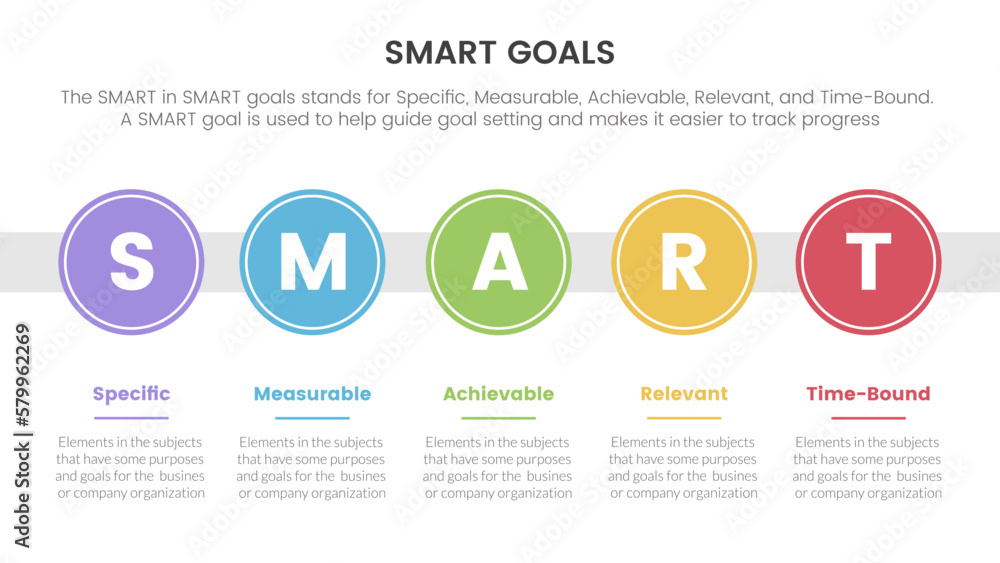 SMART GOALS

The SMART in SMART goals stands for Specific, Measurable, Achievable, Relevant, and Time-Bound. A SMART goal is used to help guide goal setting and makes it easier to track progress

S

M

A

R

T

Specific

Elements in the subjects that have some purposes and goals for the busines or company organization

Measurable

Elements in the subjects that have some purposes and goals for the busines or company organization

Achievable

Elements in the subjects that have some purposes and goals for the busines or company organization

Relevant

Elements in the subjects that have some purposes and goals for the busines or company organization

Time-Bound

Elements in the subjects that have some purposes and goals for the busines or company organization

Adobe Stock | #579962269